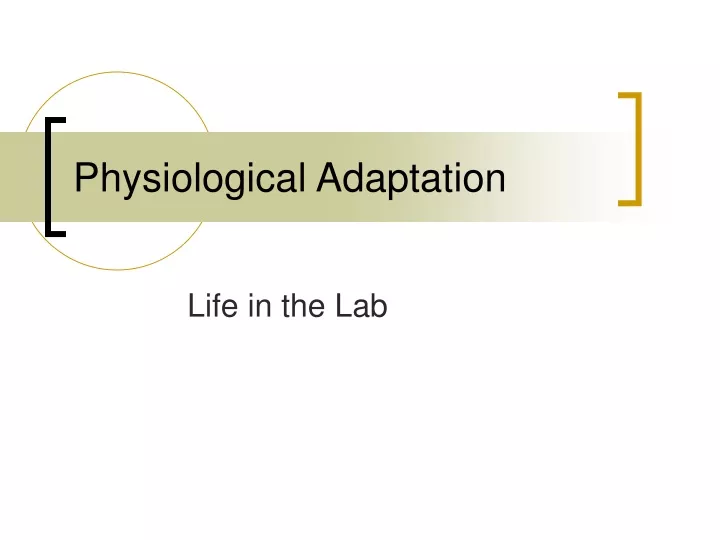 Physiological Adaptation

Life in the Lab